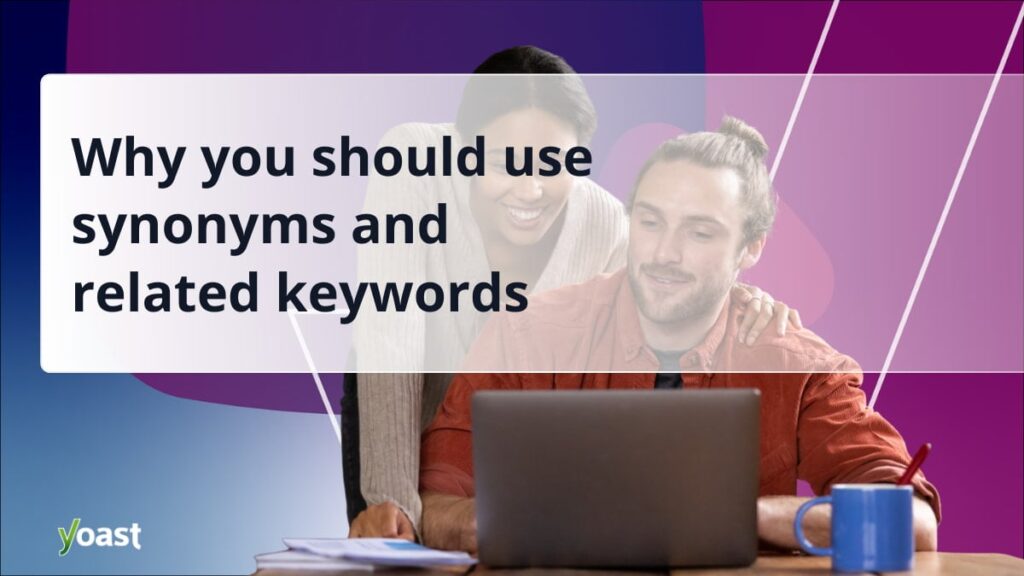 Why you should use synonyms and related keywords

yoast